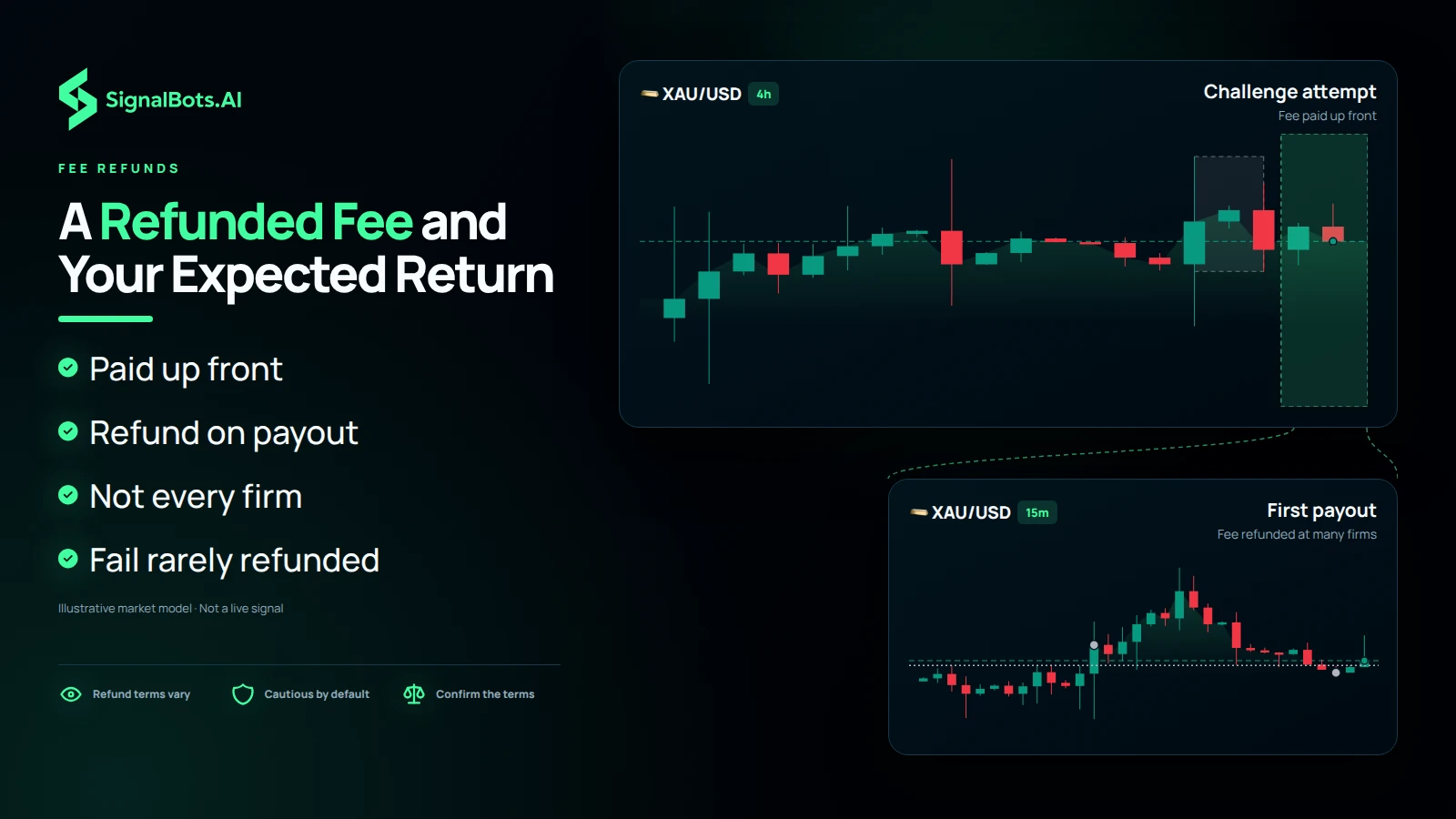 SignalBots.AI

FEE REFUNDS

A Refunded Fee and Your Expected Return

Paid up front

Refund on payout

Not every firm

Fail rarely refunded

Illustrative market model · Not a live signal

Refund terms vary

Cautious by default

Confirm the terms

XAU/USD 4h

Challenge attempt

Fee paid up front

XAU/USD 15m

First payout

Fee refunded at many firms